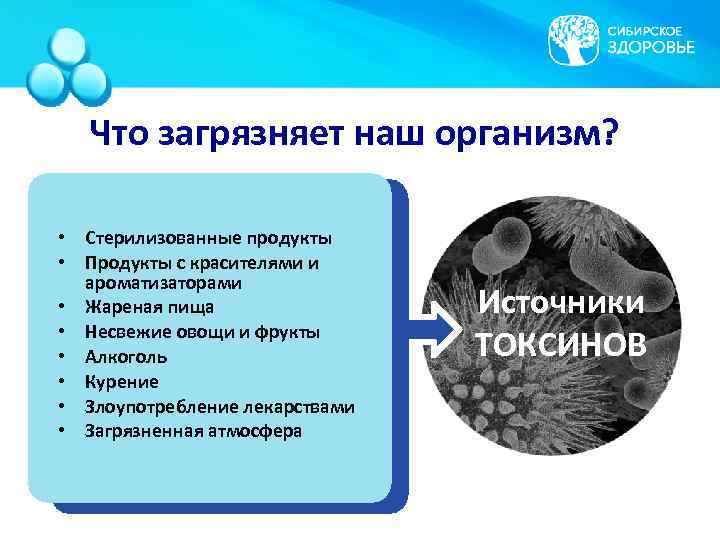 СИБИРСКОЕ ЗДОРОВЬЕ

Что загрязняет наш организм?

• Стерилизованные продукты
• Продукты с красителями и ароматизаторами
• Жареная пища
• Несвежие овощи и фрукты
• Алкоголь
• Курение
• Злоупотребление лекарствами
• Загрязненная атмосфера

Источники ТОКСИНОВ